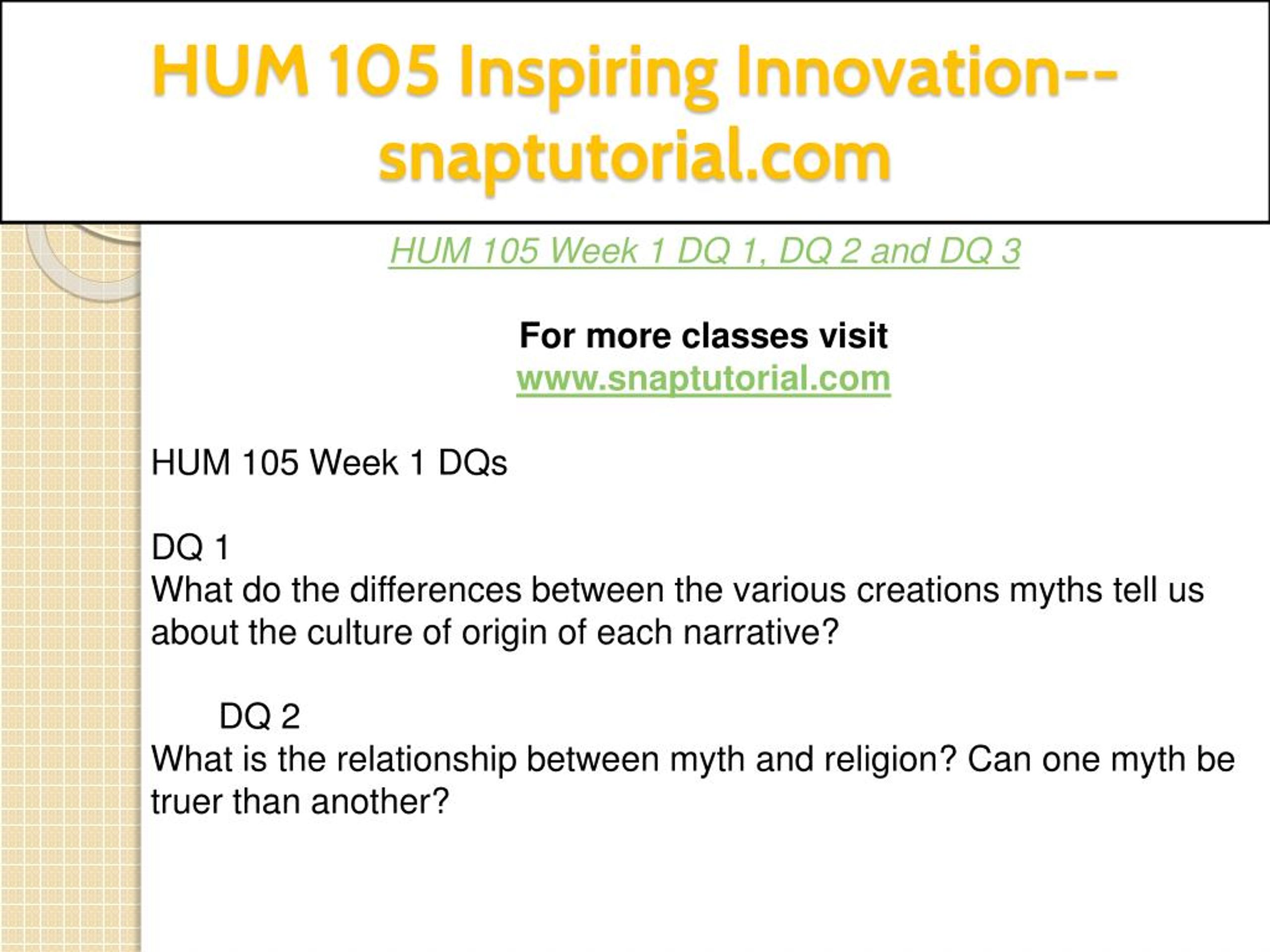 HUM 105 Inspiring Innovation--snaptutorial.com

HUM 105 Week 1 DQ 1, DQ 2 and DQ 3

For more classes visit
www.snaptutorial.com

HUM 105 Week 1 DQs

DQ 1
What do the differences between the various creations myths tell us about the culture of origin of each narrative?

DQ 2
What is the relationship between myth and religion? Can one myth be truer than another?